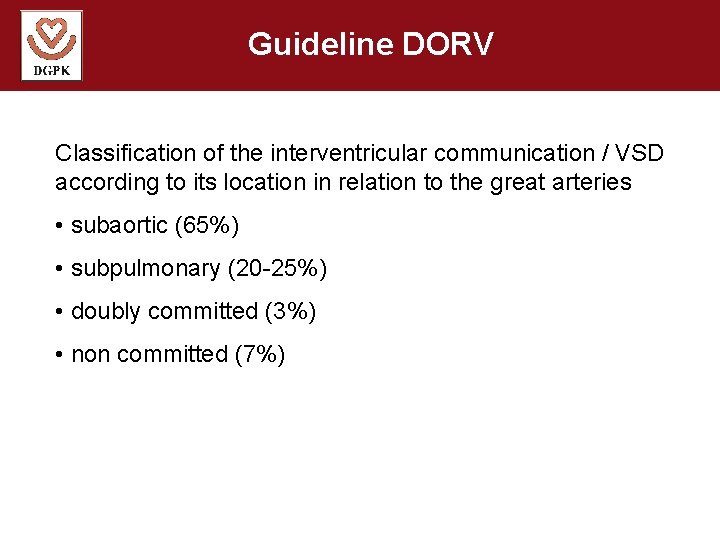 DGPK

Guideline DORV

Classification of the interventricular communication / VSD according to its location in relation to the great arteries

• subaortic (65%)

• subpulmonary (20-25%)

• doubly committed (3%)

• non committed (7%)